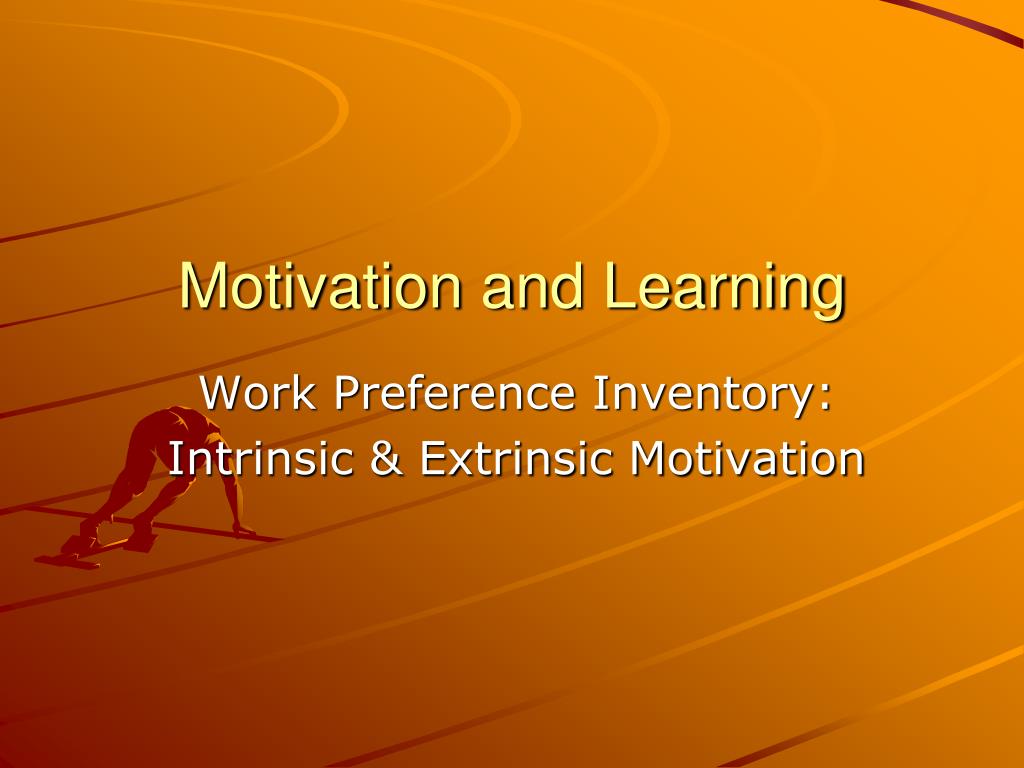 Motivation and Learning

Work Preference Inventory:
Intrinsic & Extrinsic Motivation